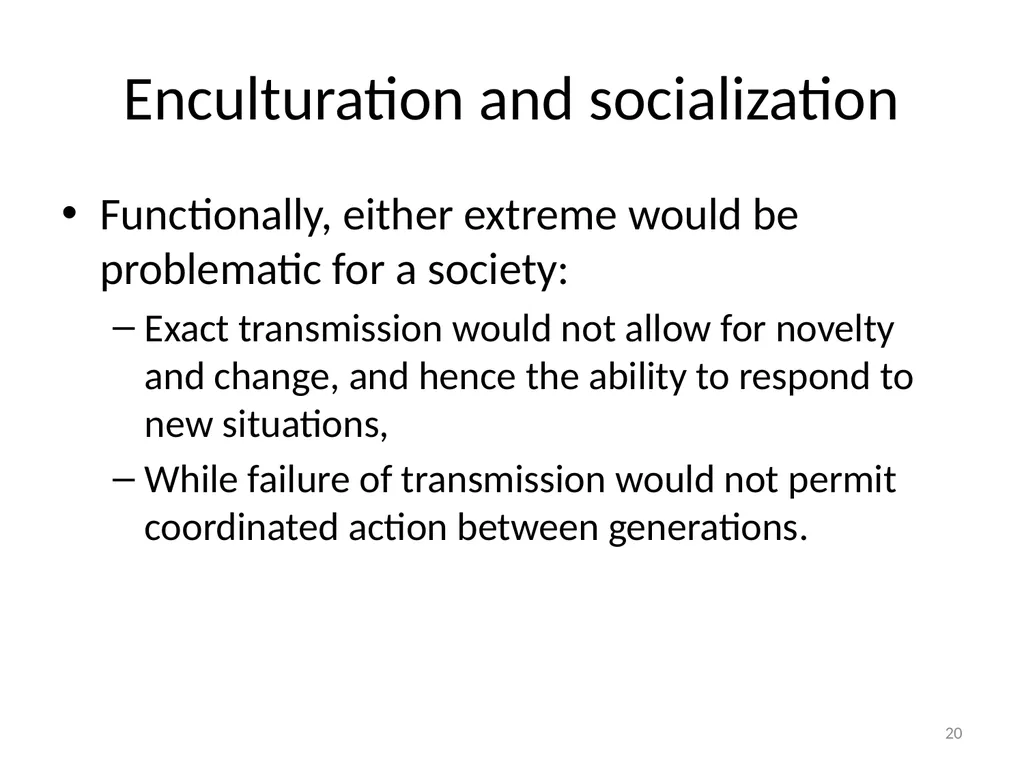 Enculturation and socialization

• Functionally, either extreme would be problematic for a society:
– Exact transmission would not allow for novelty and change, and hence the ability to respond to new situations,
– While failure of transmission would not permit coordinated action between generations.

20